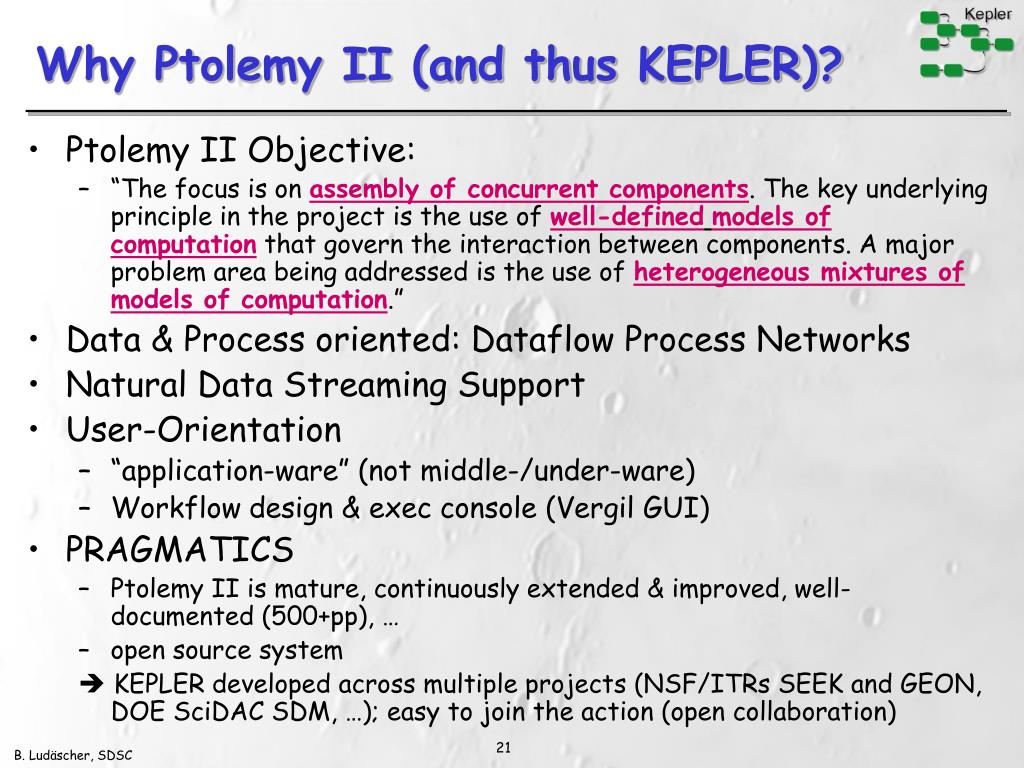 Kepler

Why Ptolemy II (and thus KEPLER)?

• Ptolemy II Objective:
– "The focus is on assembly of concurrent components. The key underlying principle in the project is the use of well-defined models of computation that govern the interaction between components. A major problem area being addressed is the use of heterogeneous mixtures of models of computation."
• Data & Process oriented: Dataflow Process Networks
• Natural Data Streaming Support
• User-Orientation
– "application-ware" (not middle-/under-ware)
– Workflow design & exec console (Vergil GUI)
• PRAGMATICS
– Ptolemy II is mature, continuously extended & improved, well-documented (500+pp), …
– open source system
➔ KEPLER developed across multiple projects (NSF/ITRs SEEK and GEON, DOE SciDAC SDM, …); easy to join the action (open collaboration)

B. Ludäscher, SDSC

21